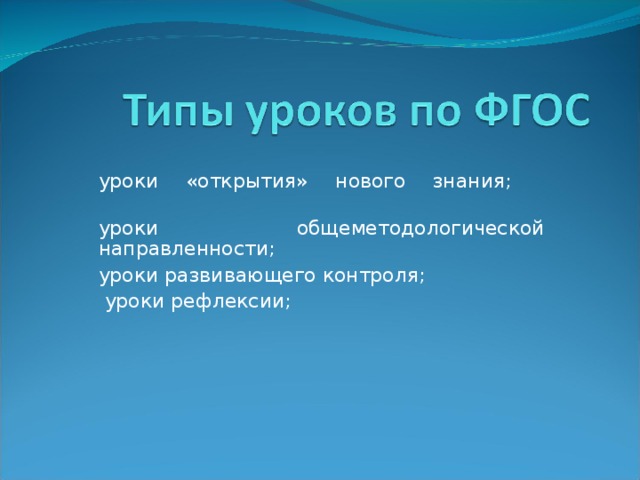 Типы уроков по ФГОС

уроки «открытия» нового знания;

уроки общеметодологической направленности;

уроки развивающего контроля;

уроки рефлексии;